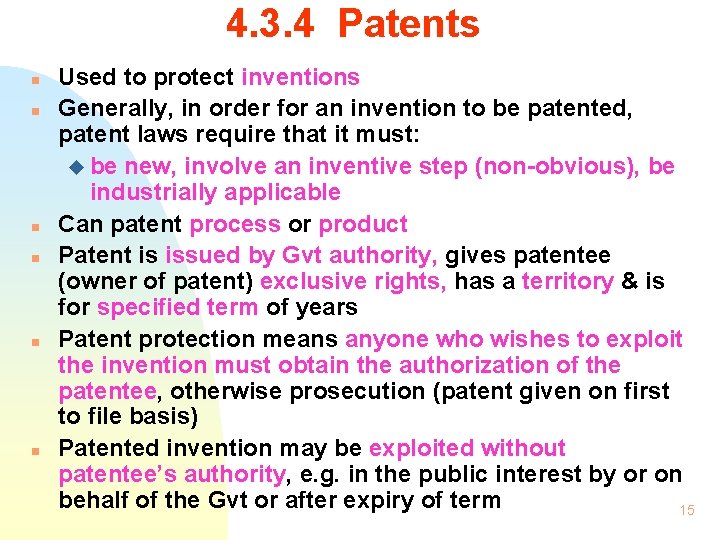 4.3.4 Patents

Used to protect inventions

Generally, in order for an invention to be patented, patent laws require that it must:

be new, involve an inventive step (non-obvious), be industrially applicable

Can patent process or product

Patent is issued by Gvt authority, gives patentee (owner of patent) exclusive rights, has a territory & is for specified term of years

Patent protection means anyone who wishes to exploit the invention must obtain the authorization of the patentee, otherwise prosecution (patent given on first to file basis)

Patented invention may be exploited without patentee's authority, e.g. in the public interest by or on behalf of the Gvt or after expiry of term

15